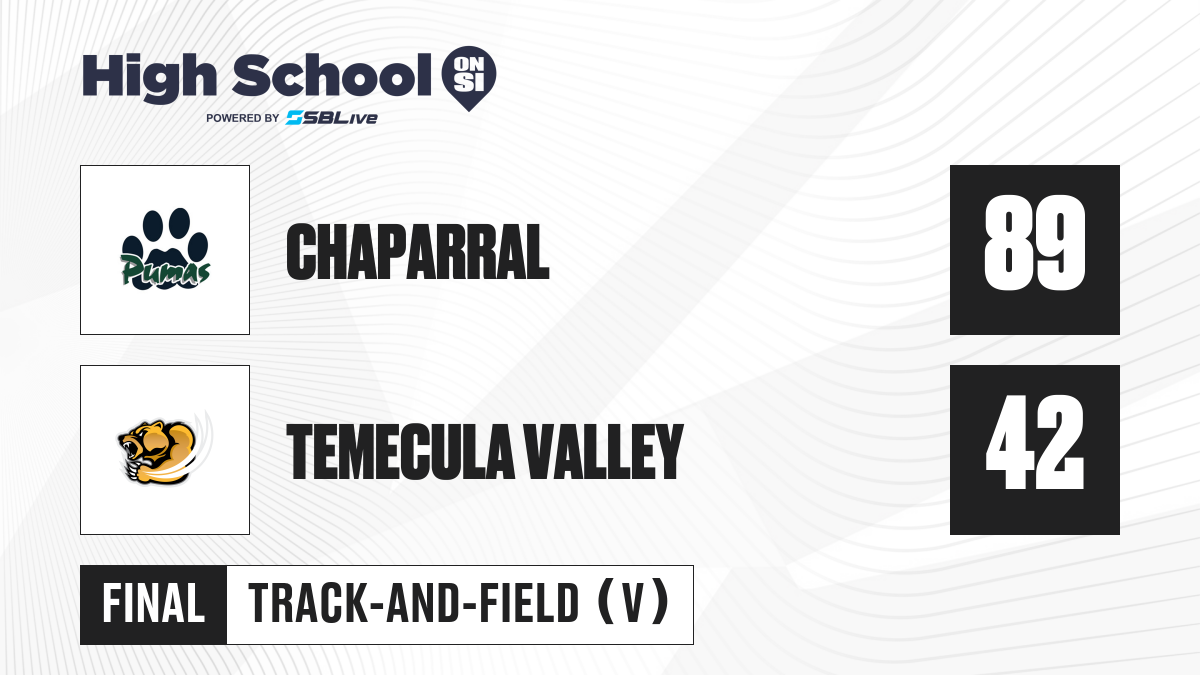 High School ON SI
POWERED BY SBLive

Pumas

CHAPARRAL

89

TEMECULA VALLEY

42

FINAL

TRACK-AND-FIELD (V)